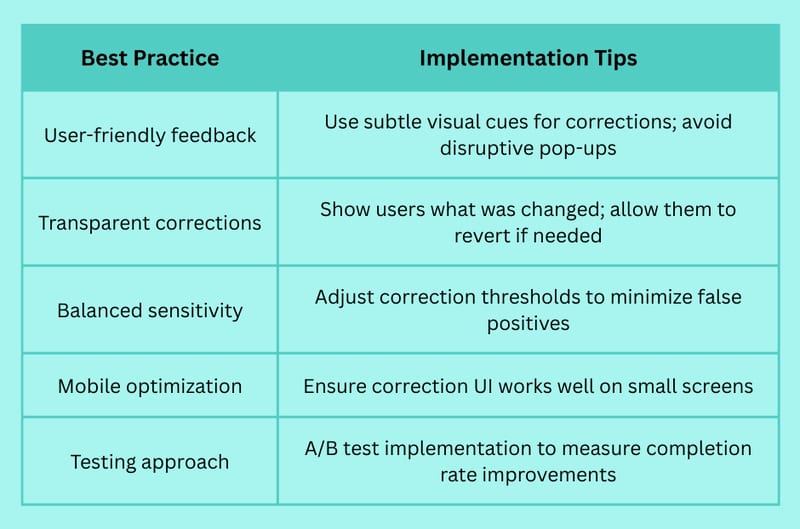 | Best Practice | Implementation Tips |
|---|---|
| User-friendly feedback | Use subtle visual cues for corrections; avoid disruptive pop-ups |
| Transparent corrections | Show users what was changed; allow them to revert if needed |
| Balanced sensitivity | Adjust correction thresholds to minimize false positives |
| Mobile optimization | Ensure correction UI works well on small screens |
| Testing approach | A/B test implementation to measure completion rate improvements |